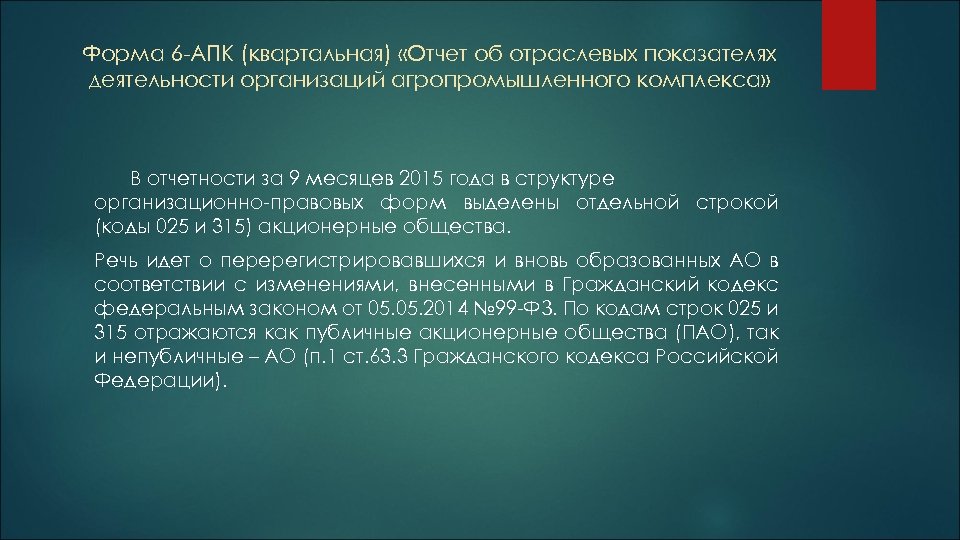 Форма 6-АПК (квартальная) «Отчет об отраслевых показателях деятельности организаций агропромышленного комплекса»

В отчетности за 9 месяцев 2015 года в структуре организационно-правовых форм выделены отдельной строкой (коды 025 и 315) акционерные общества.

Речь идет о перерегистрировавшихся и вновь образованных АО в соответствии с изменениями, внесенными в Гражданский кодекс федеральным законом от 05.05.2014 №99-ФЗ. По кодам строк 025 и 315 отражаются как публичные акционерные общества (ПАО), так и непубличные – АО (п.1 ст.63.3 Гражданского кодекса Российской Федерации).